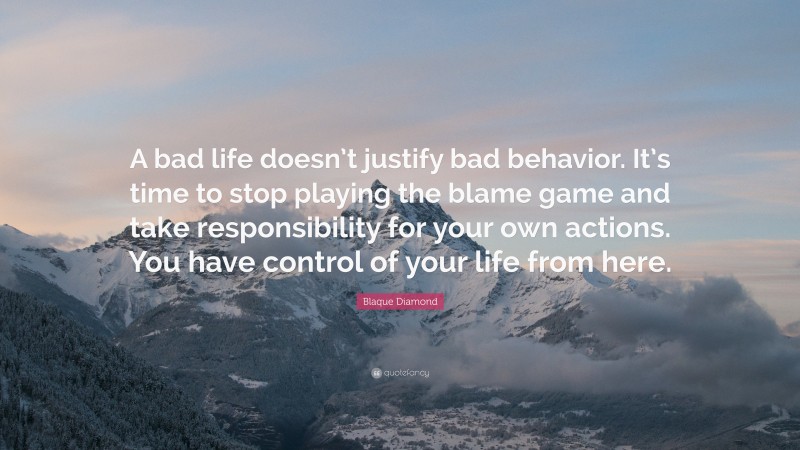 A bad life doesn't justify bad behavior. It's time to stop playing the blame game and take responsibility for your own actions. You have control of your life from here.

Blaque Diamond

quotefancy